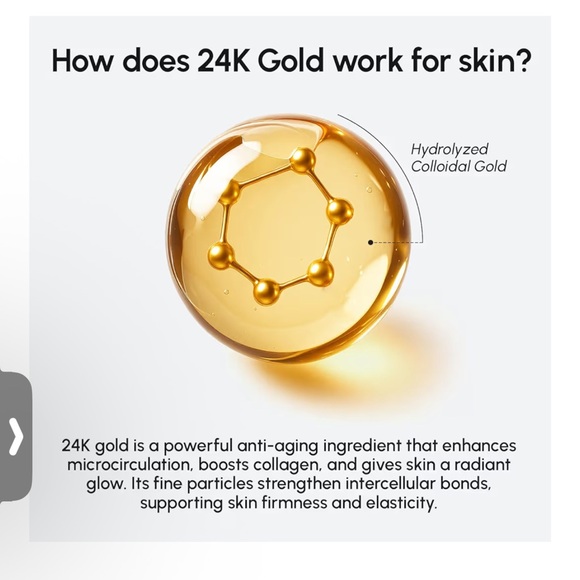 How does 24K Gold work for skin?

Hydrolyzed Colloidal Gold

24K gold is a powerful anti-aging ingredient that enhances microcirculation, boosts collagen, and gives skin a radiant glow. Its fine particles strengthen intercellular bonds, supporting skin firmness and elasticity.